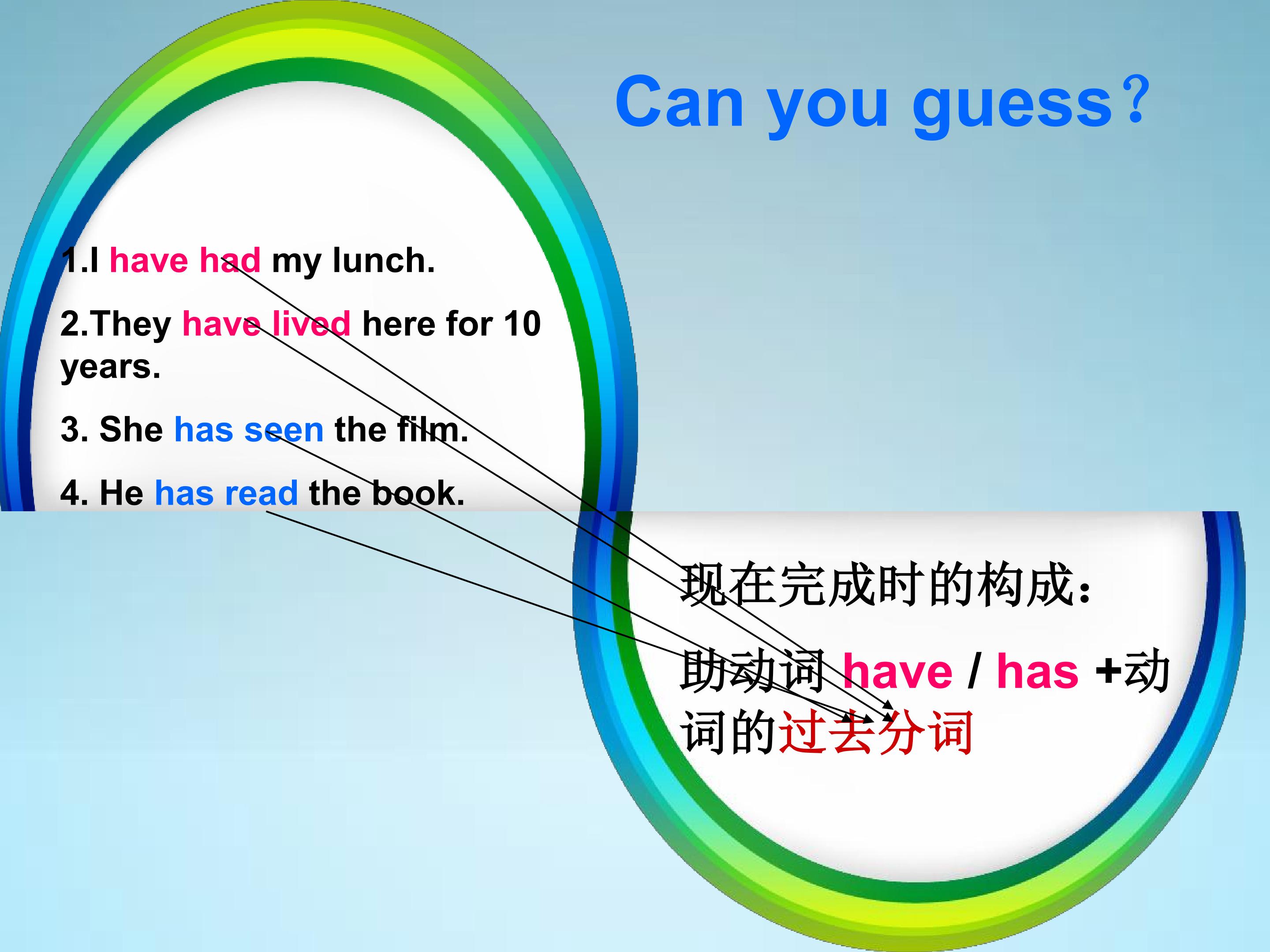 Can you guess?

1.I have had my lunch.

2.They have lived here for 10 years.

3. She has seen the film.

4. He has read the book.

现在完成时的构成:

助动词 have / has +动词的过去分词